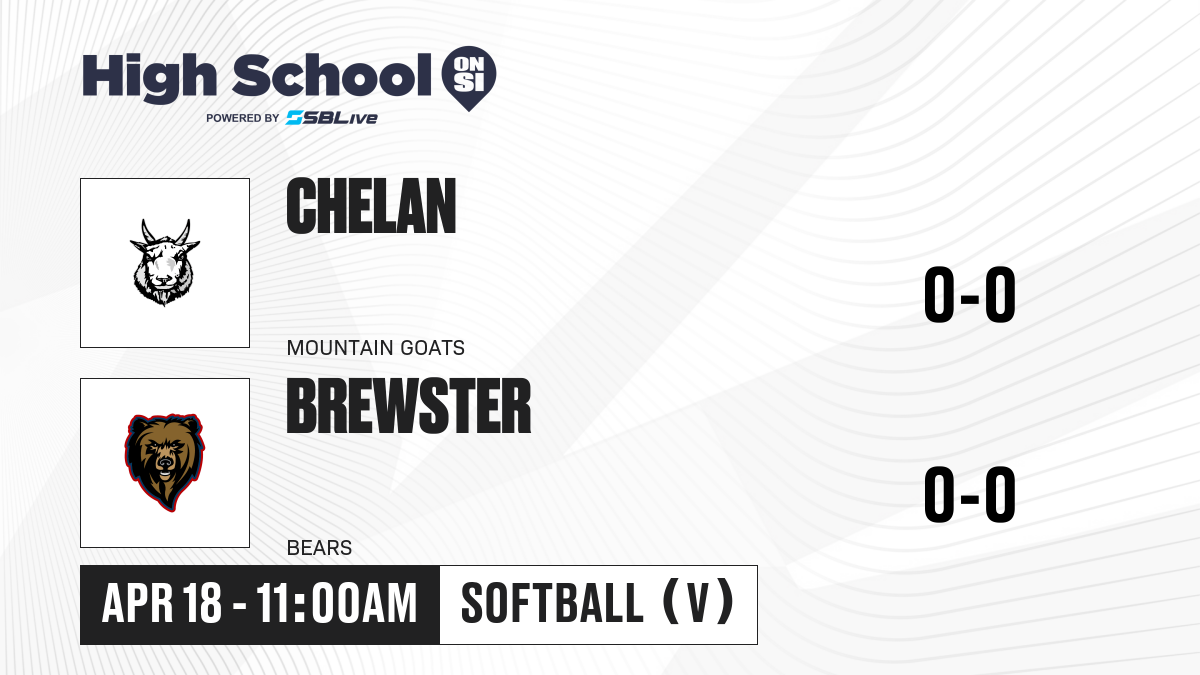 High School ON SI
POWERED BY SBLive

CHELAN
MOUNTAIN GOATS
0-0

BREWSTER
BEARS
0-0

APR 18 - 11:00AM
SOFTBALL (V)